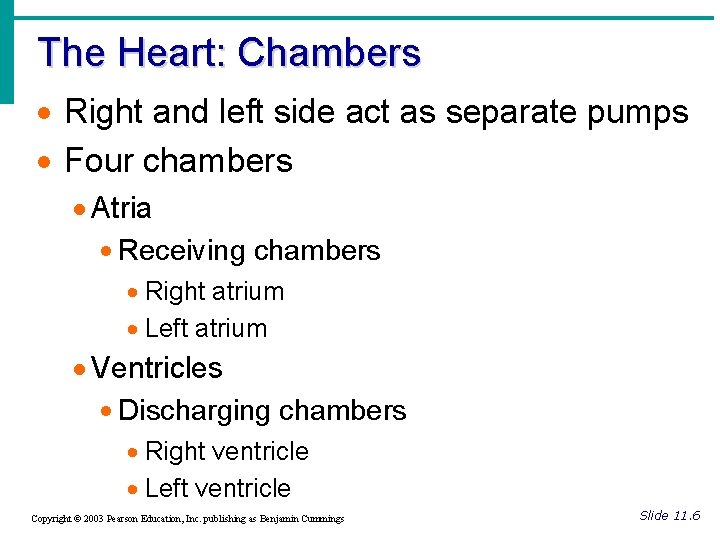 The Heart: Chambers

- Right and left side act as separate pumps
- Four chambers
  - Atria
    - Receiving chambers
      - Right atrium
      - Left atrium
  - Ventricles
    - Discharging chambers
      - Right ventricle
      - Left ventricle

Copyright © 2003 Pearson Education, Inc. publishing as Benjamin Cummings

Slide 11.6